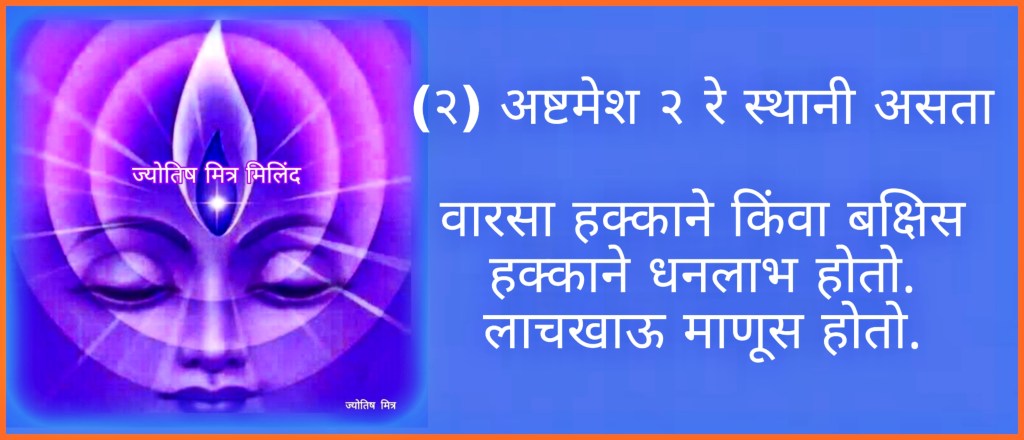 ज्योतिष मित्र मिलिंद

ज्योतिष मित्र

(२) अष्टमेश २ रे स्थानी असता

वारसा हक्काने किंवा बक्षिस हक्काने धनलाभ होतो. लाचखाऊ माणूस होतो.